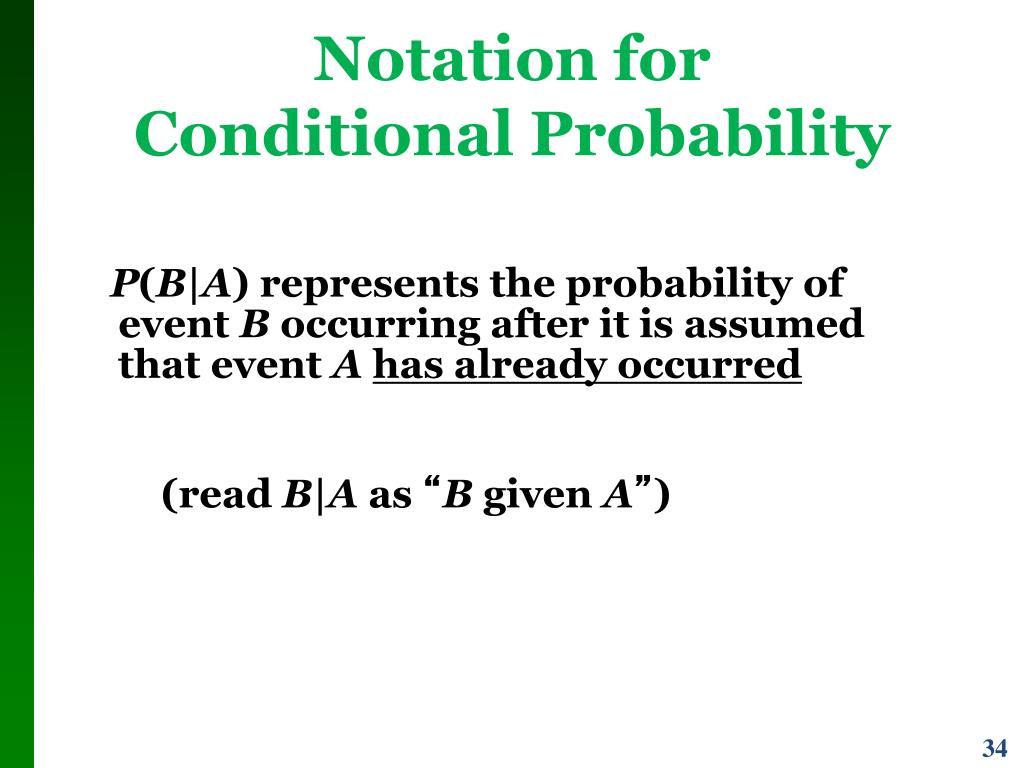 Notation for
Conditional Probability

$P(B|A)$ represents the probability of event $B$ occurring after it is assumed that event $A$ has already occurred

(read $B|A$ as “$B$ given $A$”)

34